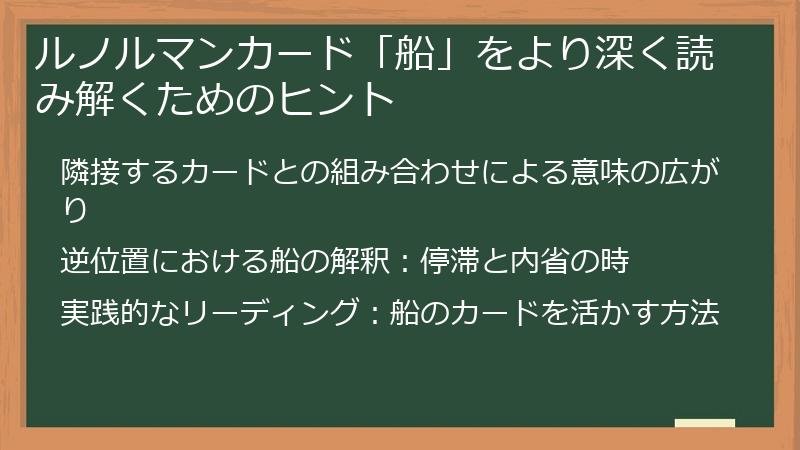 ルノルマンカード「船」をより深く読み解くためのヒント

隣接するカードとの組み合わせによる意味の広がり

逆位置における船の解釈：停滞と内省の時

実践的なリーディング：船のカードを活かす方法